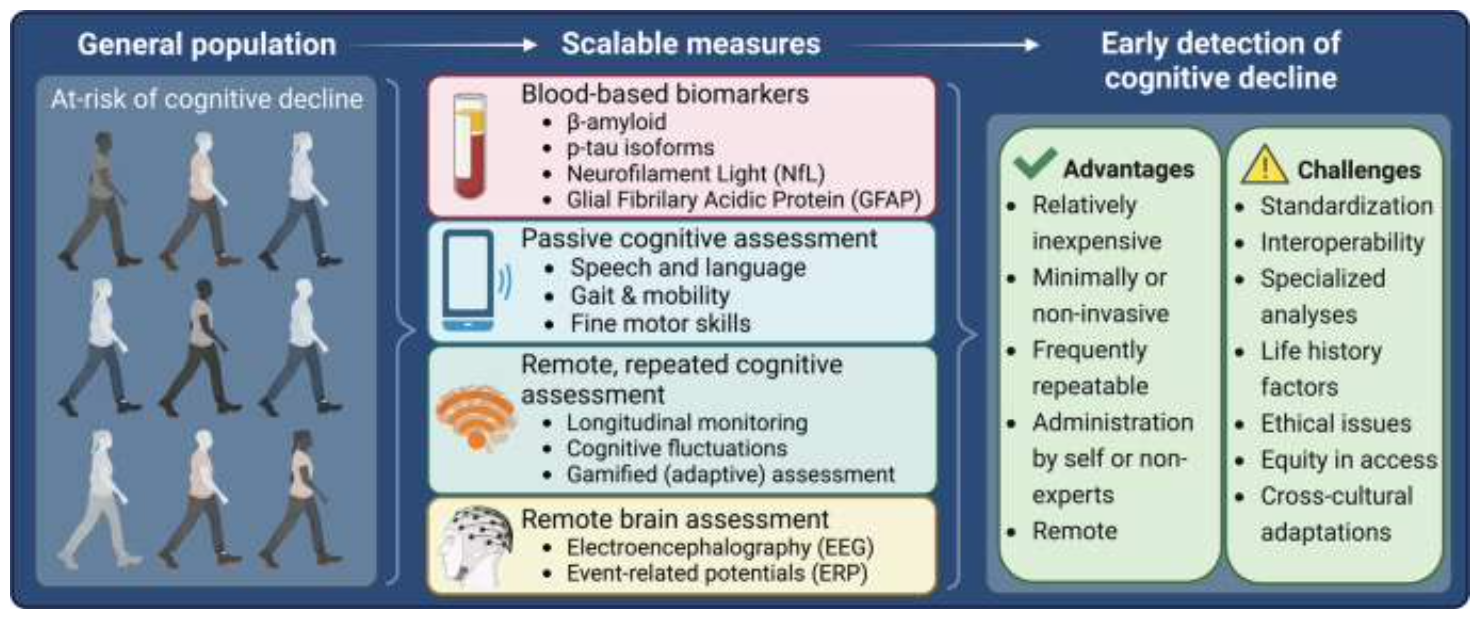 General population

Scalable measures

Early detection of cognitive decline

At-risk of cognitive decline

Blood-based biomarkers
- β-amyloid
- p-tau isoforms
- Neurofilament Light (NfL)
- Glial Fibrilary Acidic Protein (GFAP)

Passive cognitive assessment
- Speech and language
- Gait & mobility
- Fine motor skills

Remote, repeated cognitive assessment
- Longitudinal monitoring
- Cognitive fluctuations
- Gamified (adaptive) assessment

Remote brain assessment
- Electroencephalography (EEG)
- Event-related potentials (ERP)

Advantages
- Relatively inexpensive
- Minimally or non-invasive
- Frequently repeatable
- Administration by self or non-experts
- Remote

Challenges
- Standardization
- Interoperability
- Specialized analyses
- Life history factors
- Ethical issues
- Equity in access
- Cross-cultural adaptations